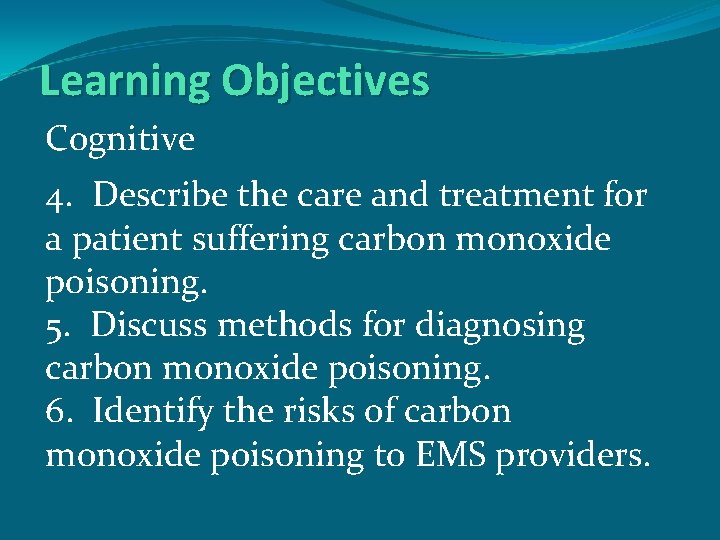 Learning Objectives

Cognitive

4. Describe the care and treatment for a patient suffering carbon monoxide poisoning.
5. Discuss methods for diagnosing carbon monoxide poisoning.
6. Identify the risks of carbon monoxide poisoning to EMS providers.